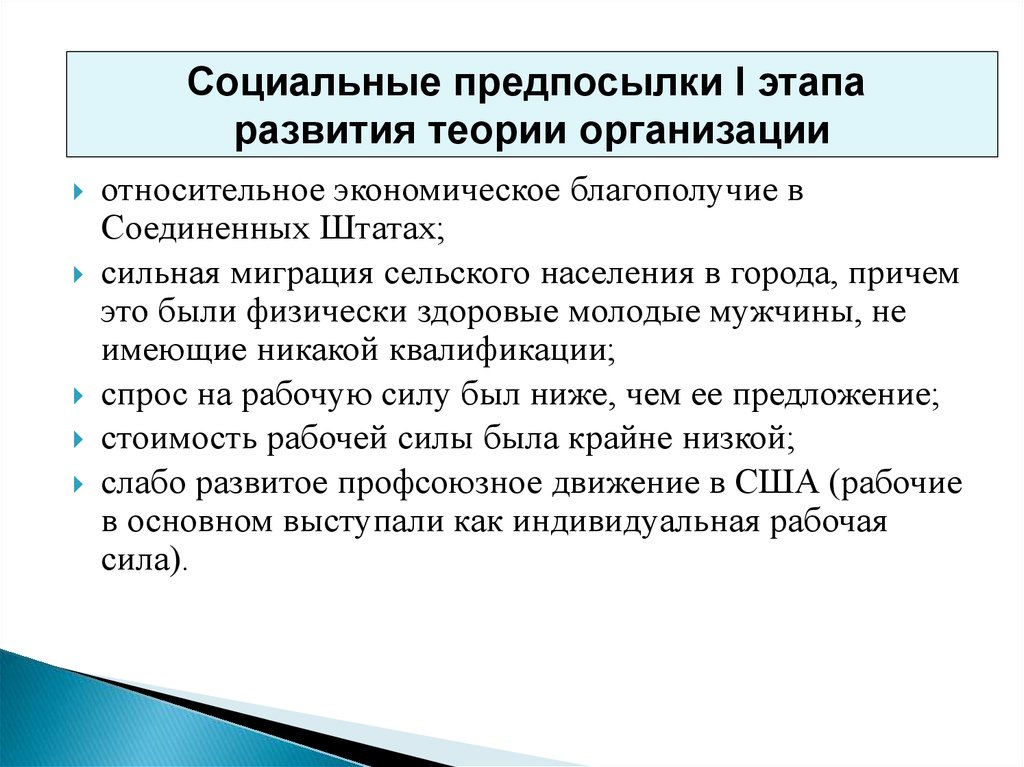 Социальные предпосылки I этапа развития теории организации

относительное экономическое благополучие в Соединенных Штатах;

сильная миграция сельского населения в города, причем это были физически здоровые молодые мужчины, не имеющие никакой квалификации;

спрос на рабочую силу был ниже, чем ее предложение;

стоимость рабочей силы была крайне низкой;

слабо развитое профсоюзное движение в США (рабочие в основном выступали как индивидуальная рабочая сила).